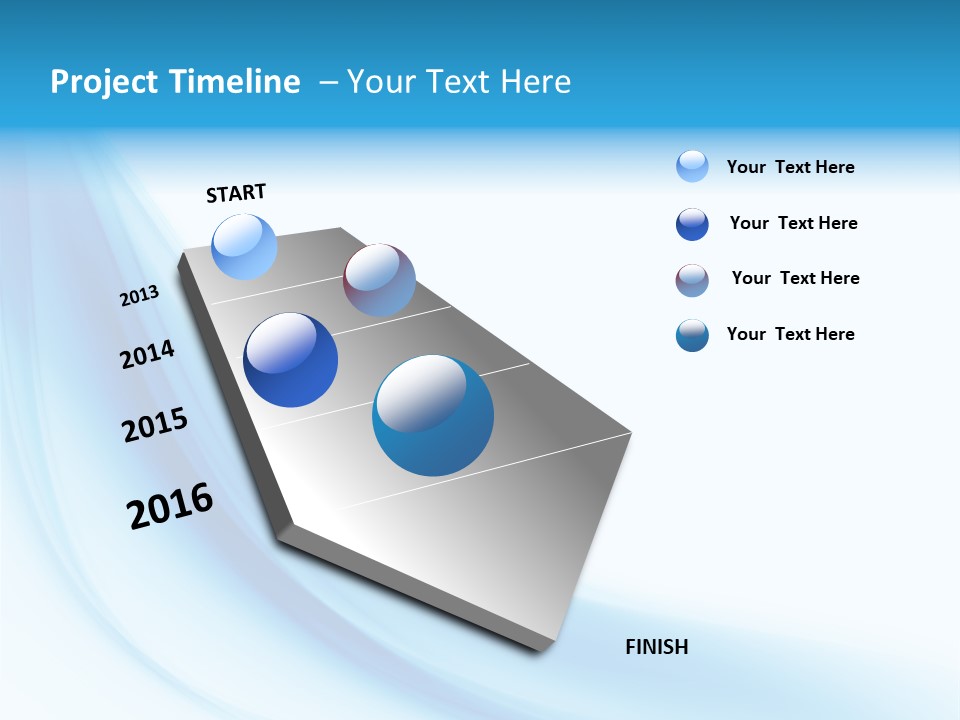 Project Timeline – Your Text Here

START

2013

2014

2015

2016

FINISH

Your Text Here

Your Text Here

Your Text Here

Your Text Here